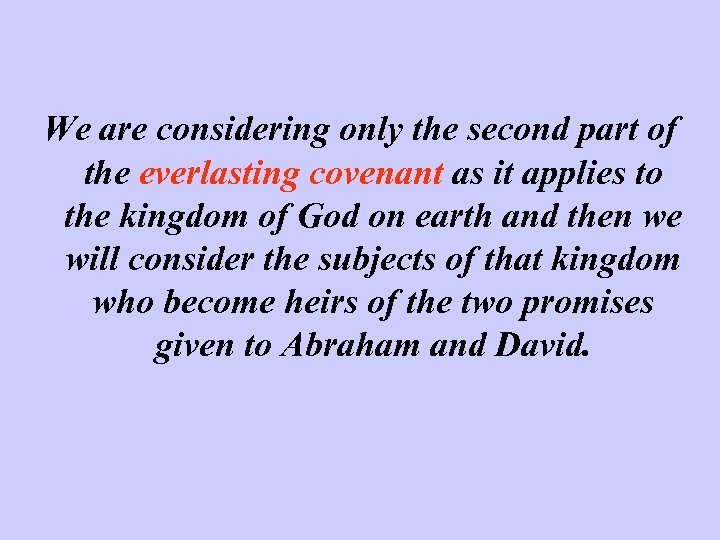 We are considering only the second part of the everlasting covenant as it applies to the kingdom of God on earth and then we will consider the subjects of that kingdom who become heirs of the two promises given to Abraham and David.